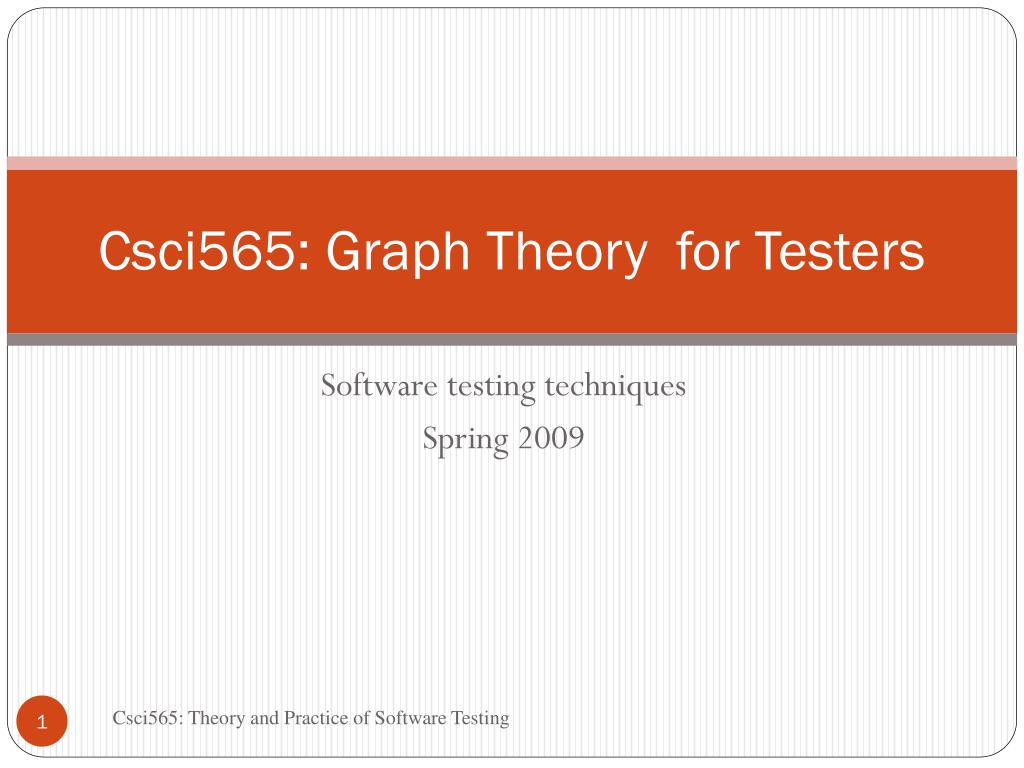 Csci565: Graph Theory  for Testers

Software testing techniques
Spring 2009

1

Csci565: Theory and Practice of Software Testing